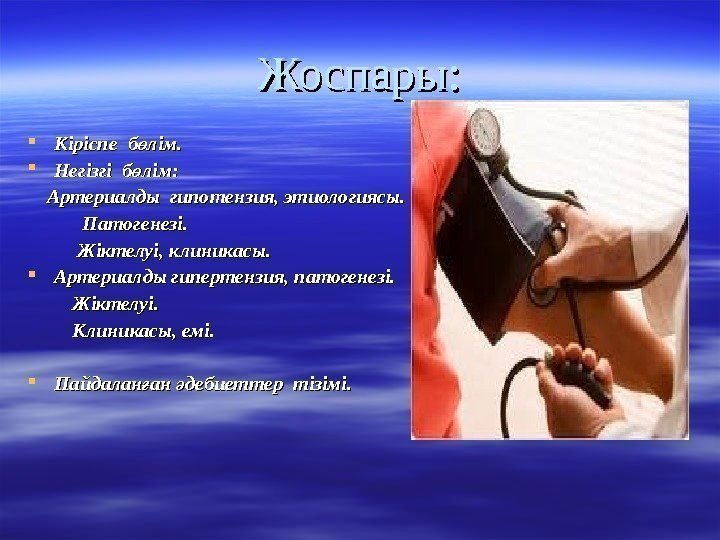 Жоспары:

- Кіріспе бөлім.
- Негізгі бөлім:
Артериалды гипотензия, этиологиясы.
Патогенезі.
Жіктелуі, клиникасы.
- Артериалды гипертензия, патогенезі.
Жіктелуі.
Клиникасы, емі.

- Пайдаланған әдебиеттер тізімі.